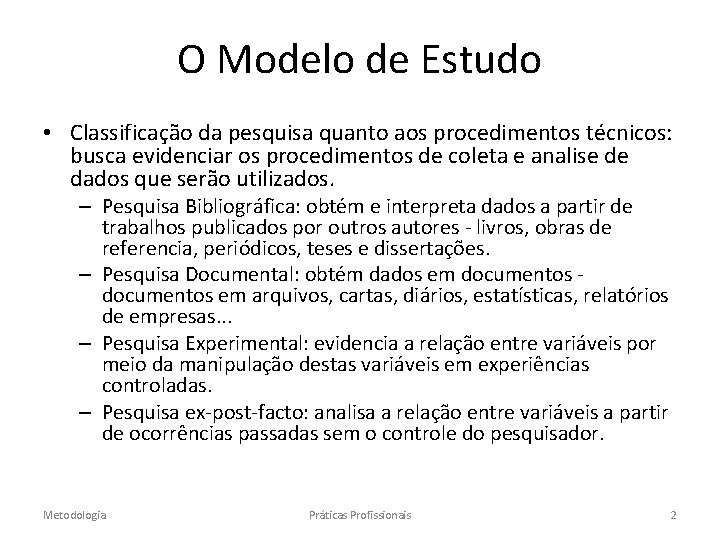 O Modelo de Estudo

• Classificação da pesquisa quanto aos procedimentos técnicos: busca evidenciar os procedimentos de coleta e analise de dados que serão utilizados.

– Pesquisa Bibliográfica: obtém e interpreta dados a partir de trabalhos publicados por outros autores - livros, obras de referencia, periódicos, teses e dissertações.

– Pesquisa Documental: obtém dados em documentos - documentos em arquivos, cartas, diários, estatísticas, relatórios de empresas...

– Pesquisa Experimental: evidencia a relação entre variáveis por meio da manipulação destas variáveis em experiências controladas.

– Pesquisa ex-post-facto: analisa a relação entre variáveis a partir de ocorrências passadas sem o controle do pesquisador.

Metodologia

Práticas Profissionais

2